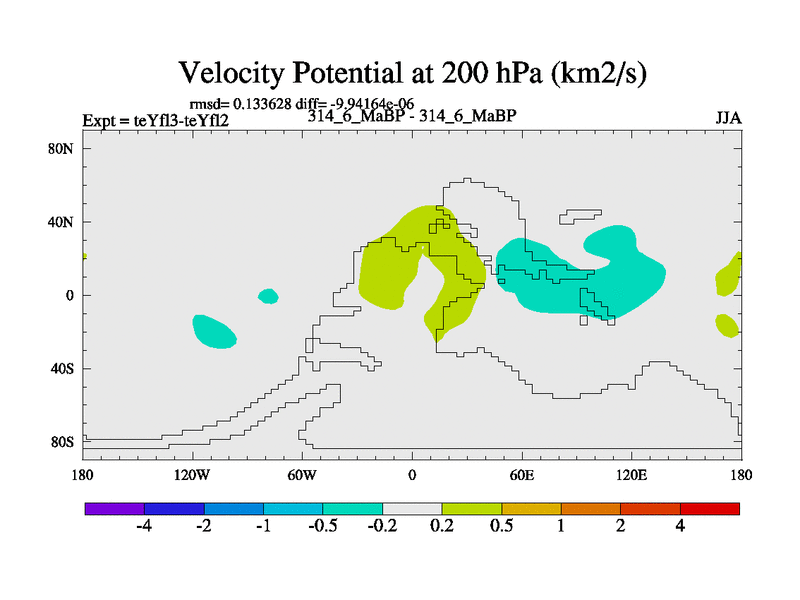 Velocity Potential at 200 hPa (km2/s)

rmsd= 0.133628 diff= -9.94164e-06

Expt = teYfl3-teYfl2

314_6_MaBP - 314_6_MaBP

JJA

80N

40N

0

40S

80S

180

120W

60W

0

60E

120E

180

-4

-2

-1

-0.5

-0.2

0.2

0.5

1

2

4